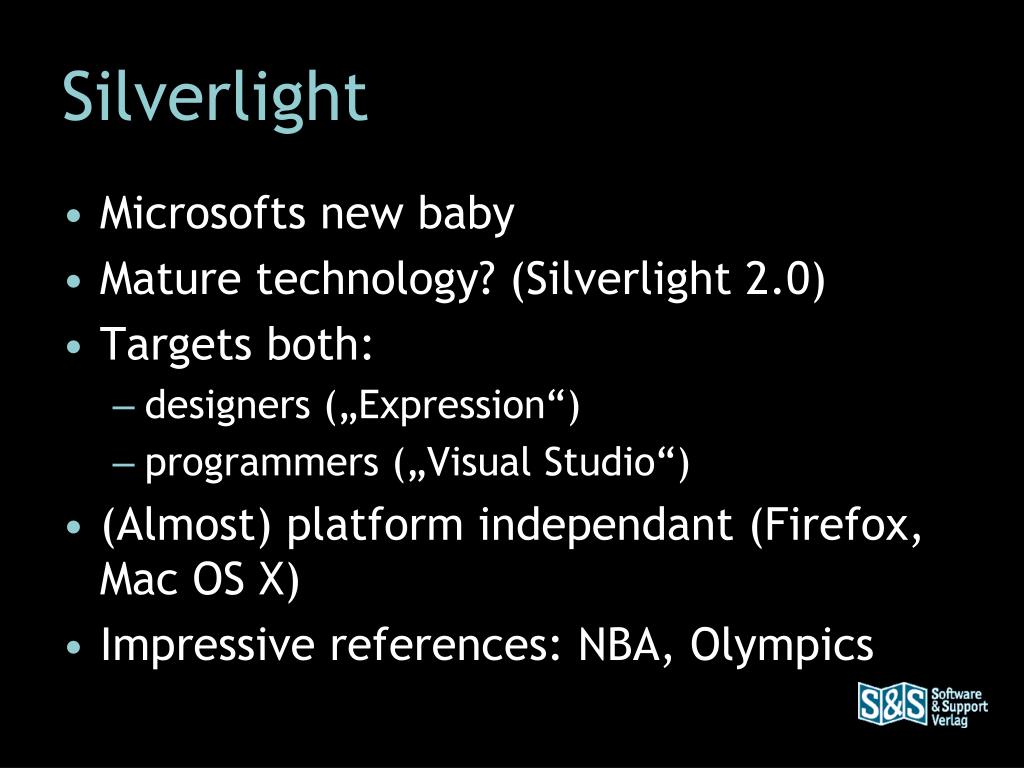 Silverlight

• Microsofts new baby
• Mature technology? (Silverlight 2.0)
• Targets both:
– designers („Expression“)
– programmers („Visual Studio“)
• (Almost) platform independant (Firefox, Mac OS X)
• Impressive references: NBA, Olympics

S&S Software & Support Verlag